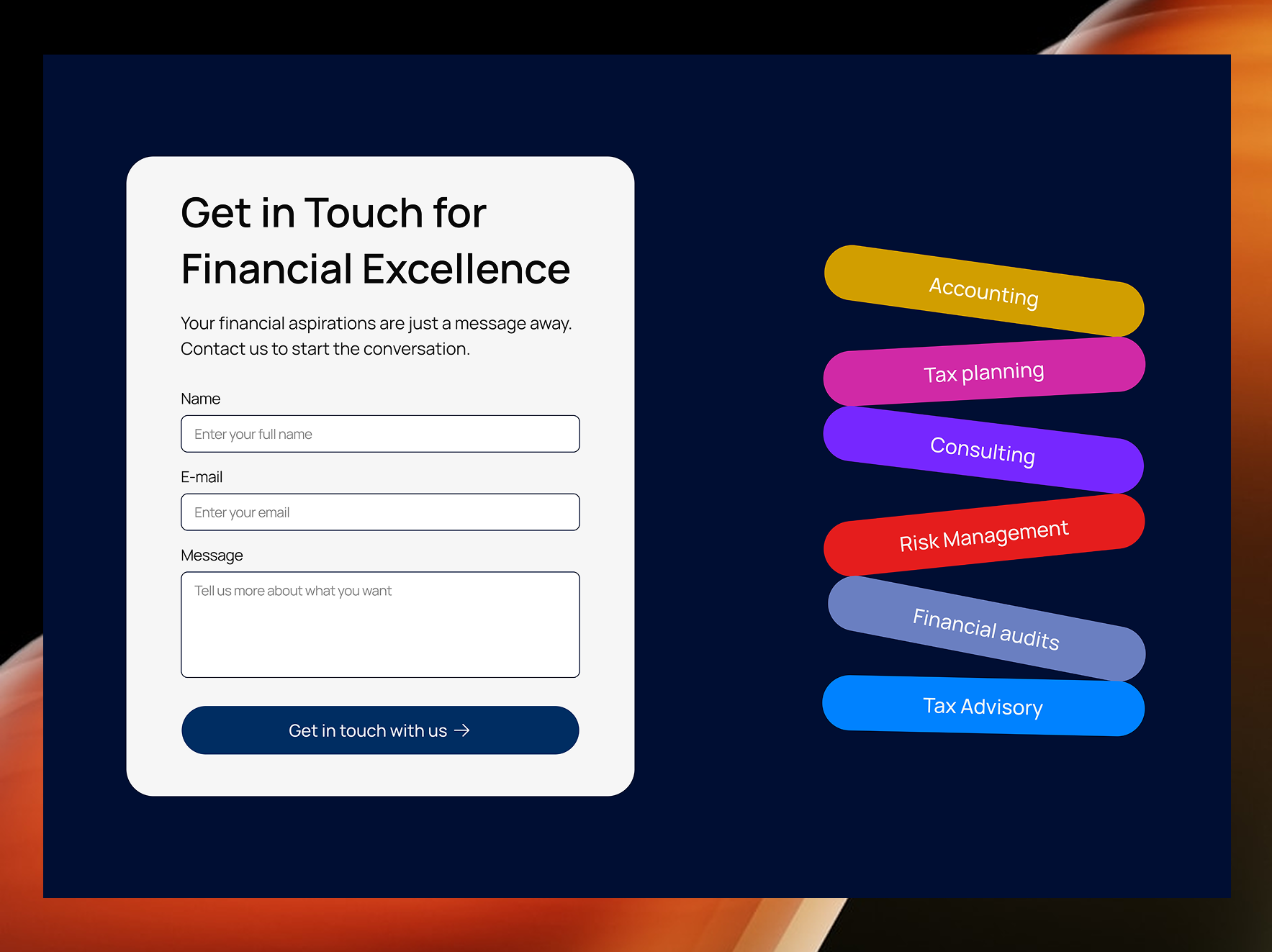 Get in Touch for Financial Excellence

Your financial aspirations are just a message away. Contact us to start the conversation.

Name

Enter your full name

E-mail

Enter your email

Message

Tell us more about what you want

Get in touch with us →

Accounting

Tax planning

Consulting

Risk Management

Financial audits

Tax Advisory